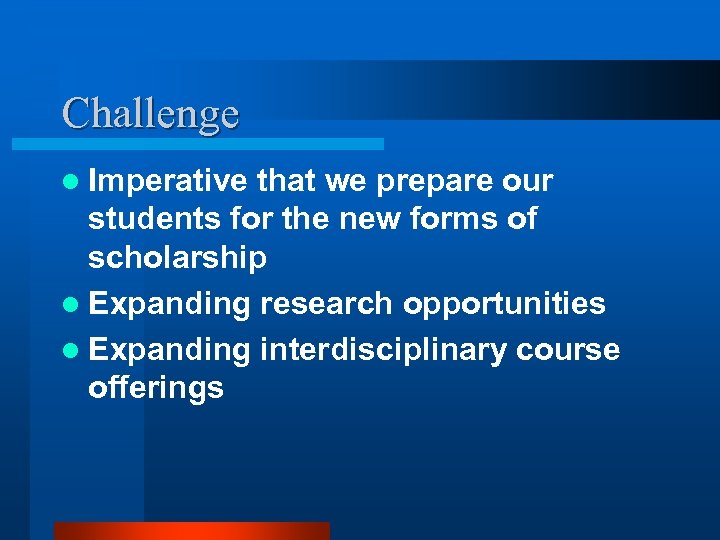 Challenge

- Imperative that we prepare our students for the new forms of scholarship
- Expanding research opportunities
- Expanding interdisciplinary course offerings